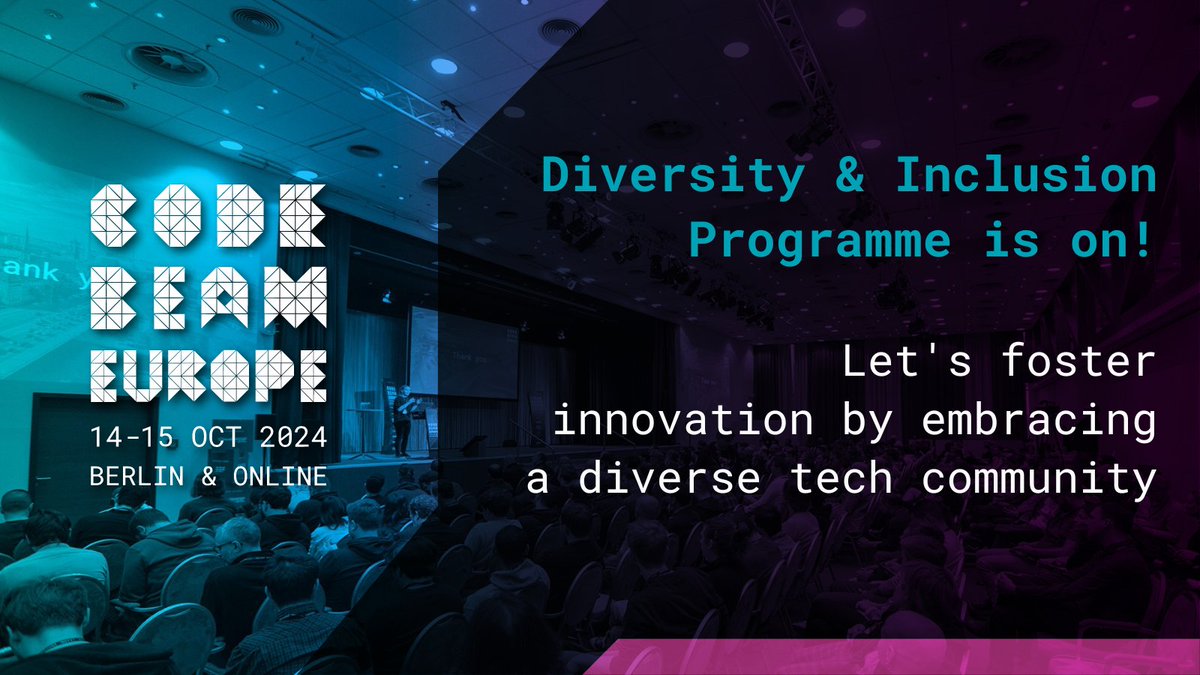 CODE
BEAM
EUROPE
14-15 OCT 2024
BERLIN & ONLINE

Diversity & Inclusion Programme is on!

Let's foster innovation by embracing a diverse tech community